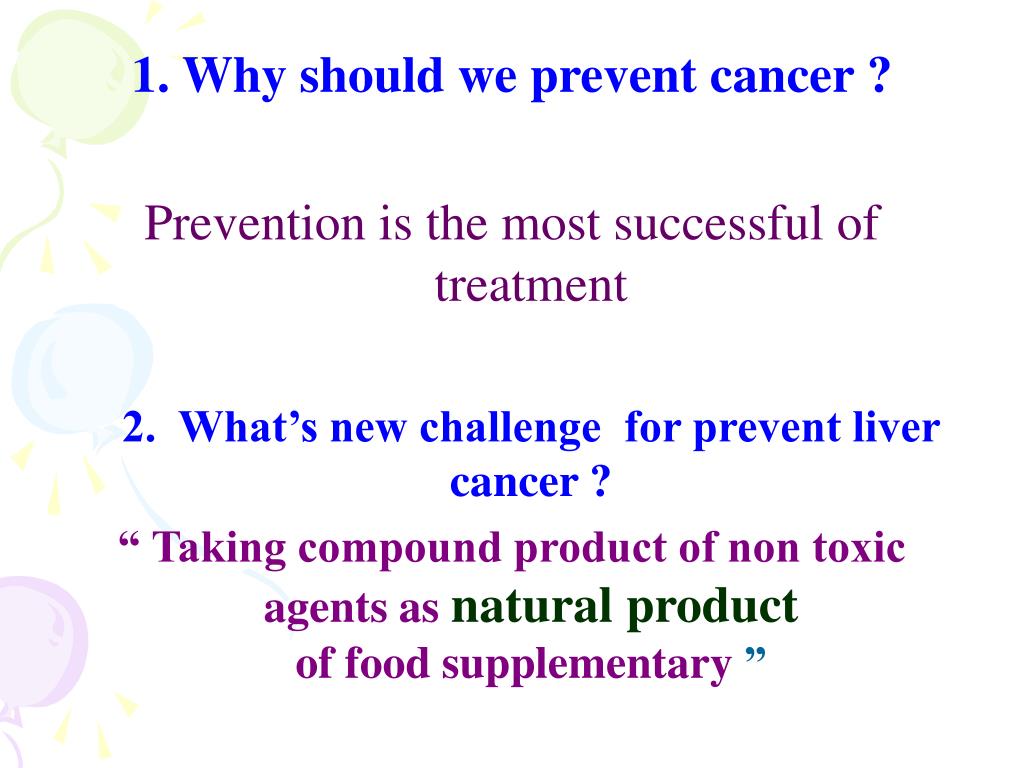 1. Why should we prevent cancer ?

Prevention is the most successful of treatment

2. What’s new challenge for prevent liver cancer ?

“ Taking compound product of non toxic agents as natural product of food supplementary ”